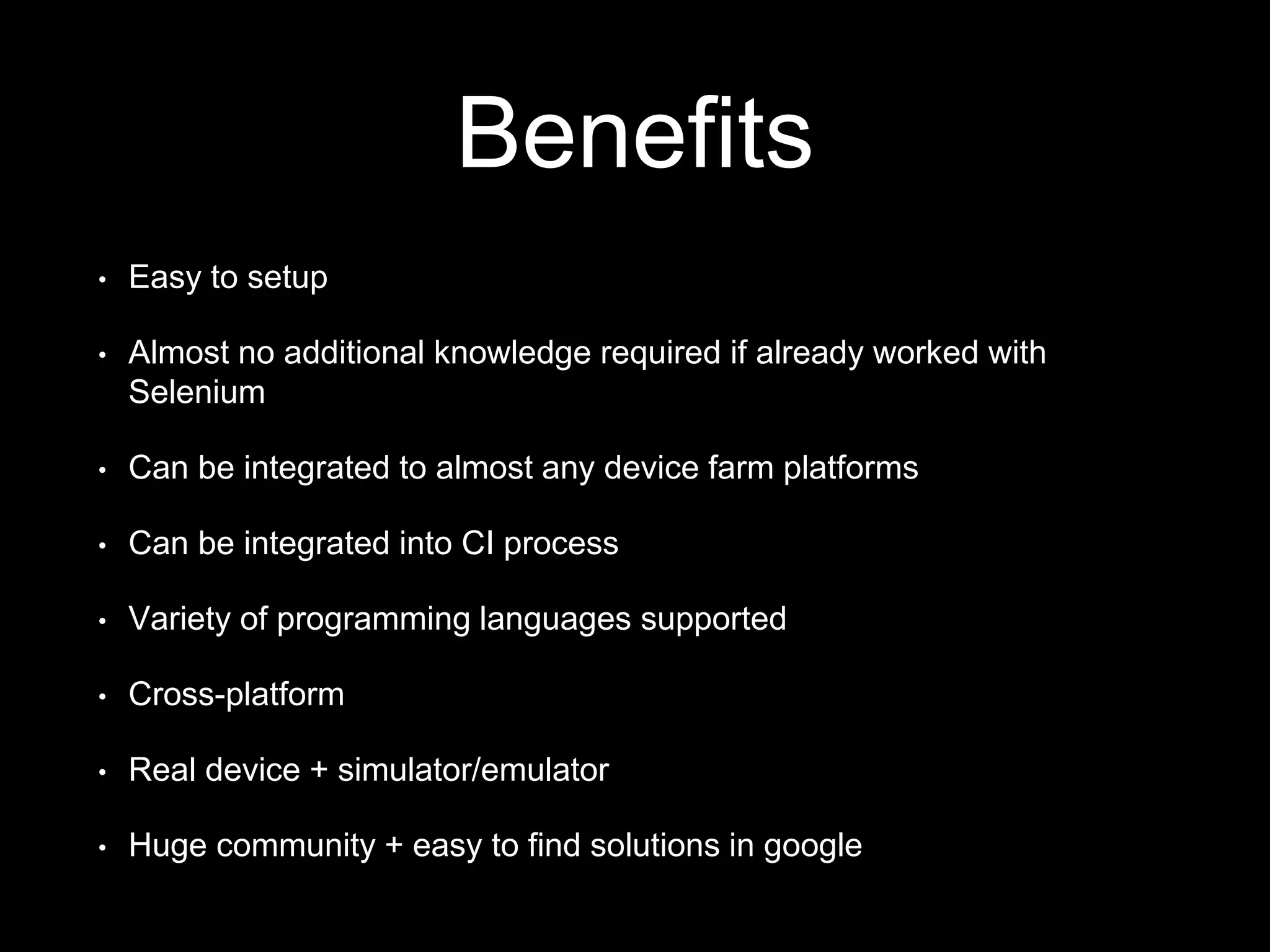 Benefits

• Easy to setup

• Almost no additional knowledge required if already worked with Selenium

• Can be integrated to almost any device farm platforms

• Can be integrated into CI process

• Variety of programming languages supported

• Cross-platform

• Real device + simulator/emulator

• Huge community + easy to find solutions in google